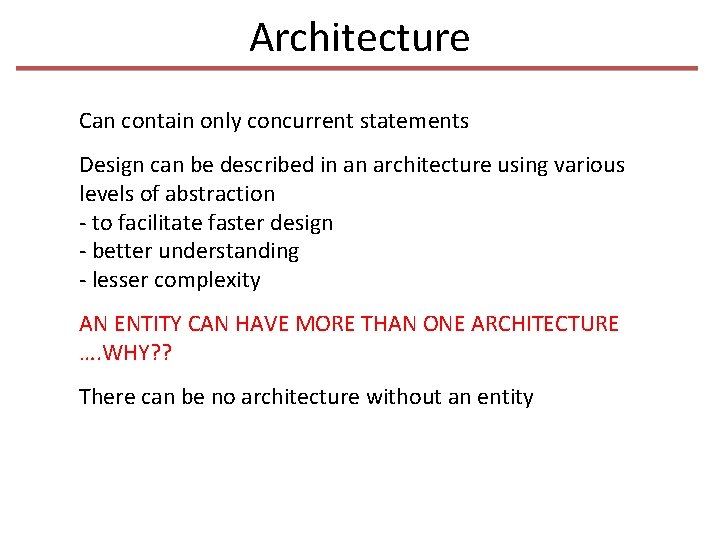 Architecture

Can contain only concurrent statements

Design can be described in an architecture using various levels of abstraction
- to facilitate faster design
- better understanding
- lesser complexity

AN ENTITY CAN HAVE MORE THAN ONE ARCHITECTURE ….WHY??

There can be no architecture without an entity